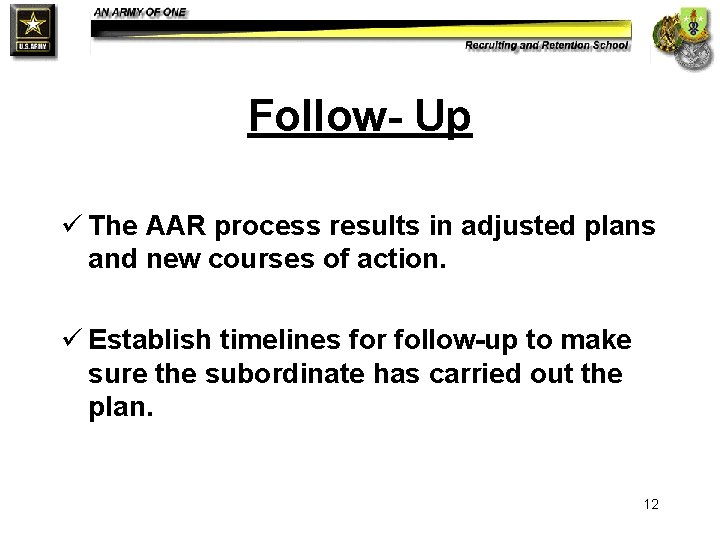 U.S. ARMY

AN ARMY OF ONE

Recruiting and Retention School

Follow- Up

✓ The AAR process results in adjusted plans and new courses of action.

✓ Establish timelines for follow-up to make sure the subordinate has carried out the plan.

12